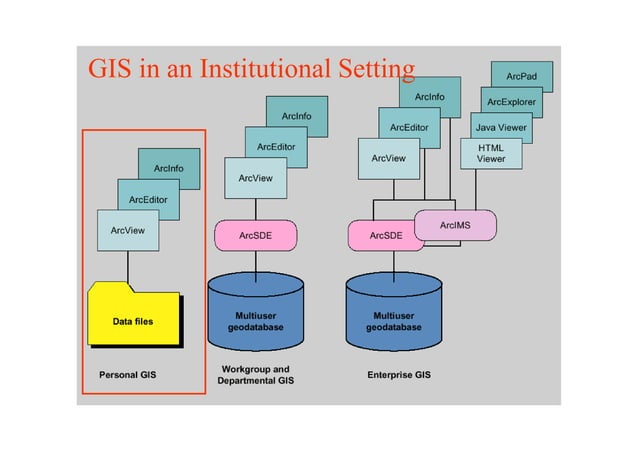 GIS in an Institutional Setting

ArcInfo
ArcEditor
ArcView
Data files
Personal GIS

ArcInfo
ArcEditor
ArcView
ArcSDE
Multiuser geodatabase
Workgroup and Departmental GIS

ArcInfo
ArcEditor
ArcView
ArcPad
ArcExplorer
Java Viewer
HTML Viewer
ArcSDE
ArcIMS
Multiuser geodatabase
Enterprise GIS